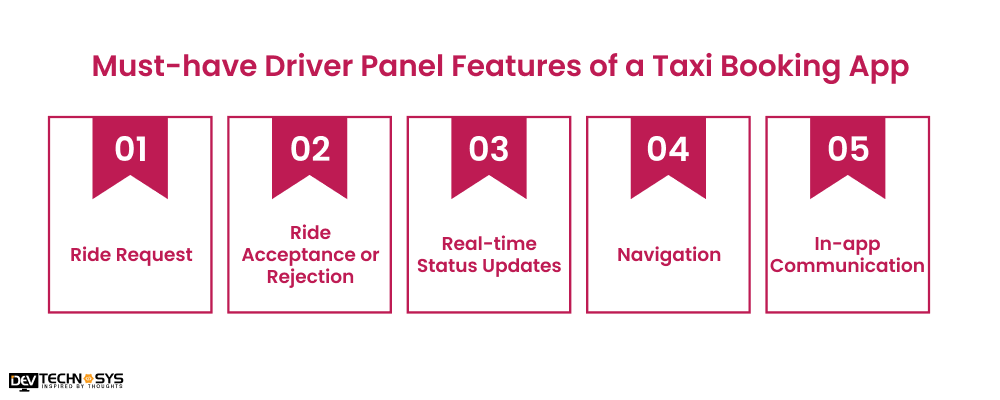 Must-have Driver Panel Features of a Taxi Booking App

01

Ride Request

02

Ride Acceptance or Rejection

03

Real-time Status Updates

04

Navigation

05

In-app Communication

DEV TECHNOSYS
INSPIRED BY THOUGHTS